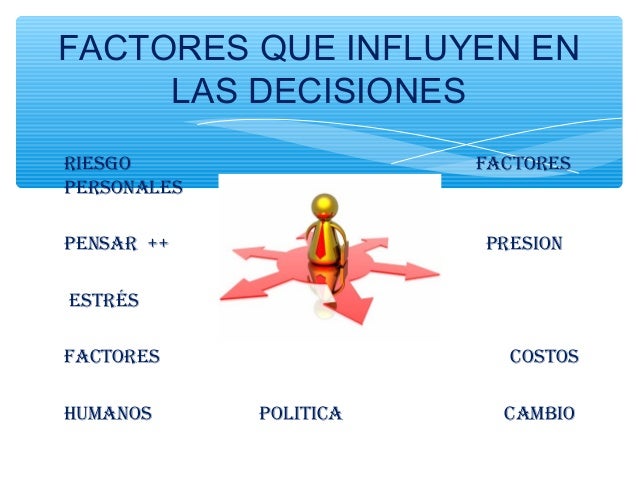 FACTORES QUE INFLUYEN EN LAS DECISIONES

RIESGO FACTORES PERSONALES

PENSAR ++ PRESION

ESTRÉS

FACTORES COSTOS

HUMANOS POLITICA CAMBIO